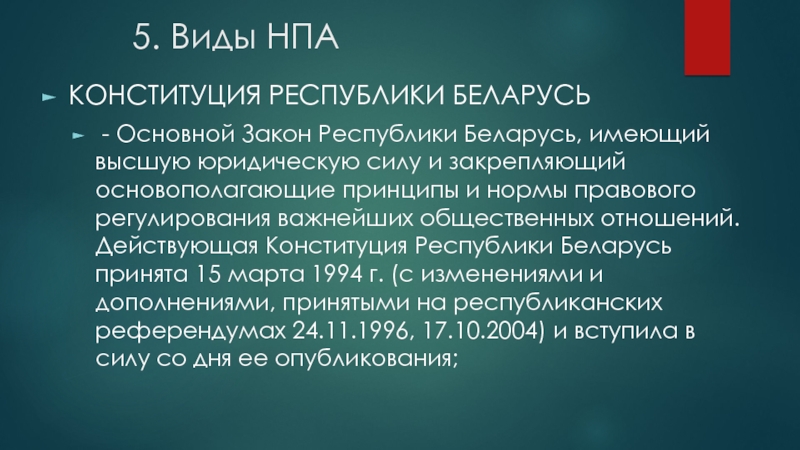 5. Виды НПА

КОНСТИТУЦИЯ РЕСПУБЛИКИ БЕЛАРУСЬ

- Основной Закон Республики Беларусь, имеющий высшую юридическую силу и закрепляющий основополагающие принципы и нормы правового регулирования важнейших общественных отношений. Действующая Конституция Республики Беларусь принята 15 марта 1994 г. (с изменениями и дополнениями, принятыми на республиканских референдумах 24.11.1996, 17.10.2004) и вступила в силу со дня ее опубликования;